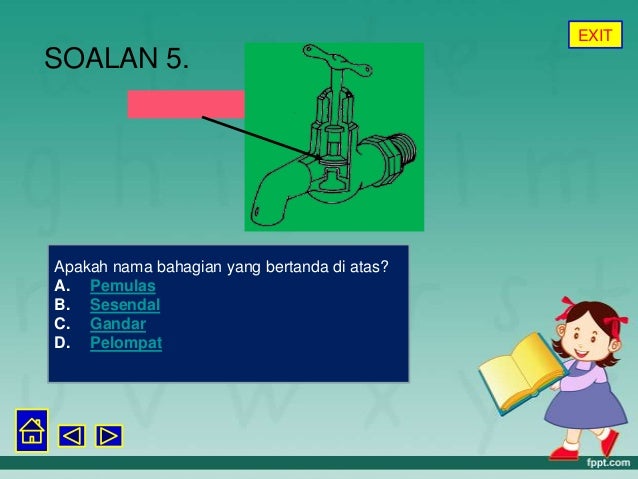 EXIT

SOALAN 5.

Apakah nama bahagian yang bertanda di atas?
A. Pemulas
B. Sesendal
C. Gandar
D. Pelompat

fppt.com